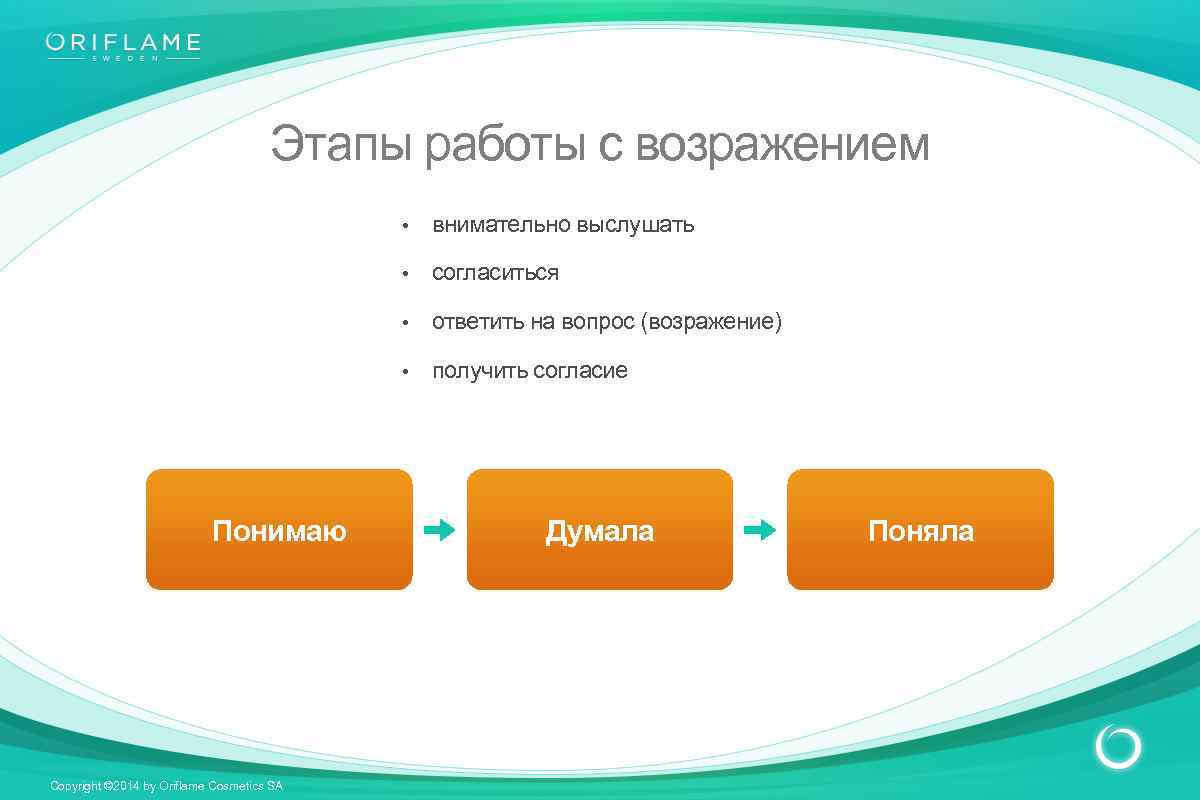 ORIFLAME
SWEDEN

Этапы работы с возражением

• внимательно выслушать
• согласиться
• ответить на вопрос (возражение)
• получить согласие

Понимаю

Думала

Поняла

Copyright ©2014 by Oriflame Cosmetics SA